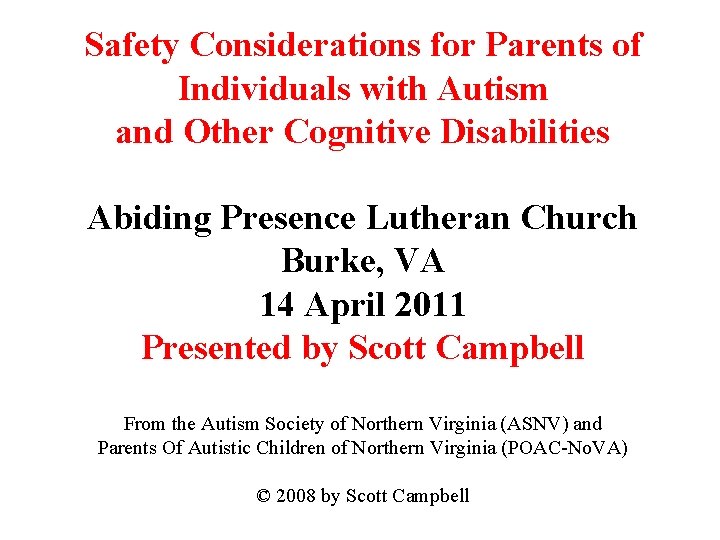 Safety Considerations for Parents of Individuals with Autism and Other Cognitive Disabilities

Abiding Presence Lutheran Church
Burke, VA
14 April 2011
Presented by Scott Campbell

From the Autism Society of Northern Virginia (ASNV) and Parents Of Autistic Children of Northern Virginia (POAC-NoVA)

© 2008 by Scott Campbell